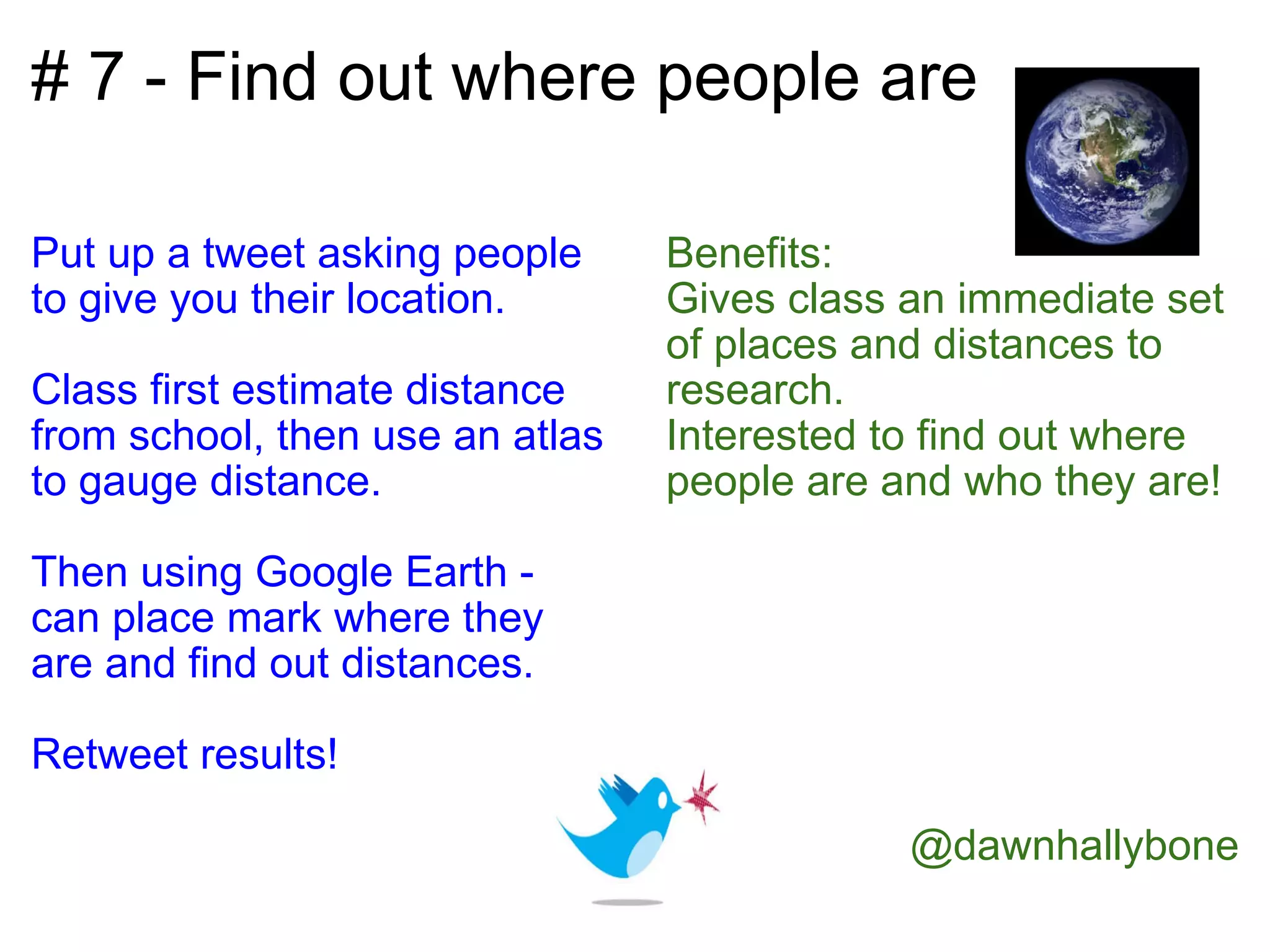 # 7 - Find out where people are

Put up a tweet asking people to give you their location.

Class first estimate distance from school, then use an atlas to gauge distance.

Then using Google Earth - can place mark where they are and find out distances.

Retweet results!

Benefits:
Gives class an immediate set of places and distances to research.
Interested to find out where people are and who they are!

@dawnhallybone